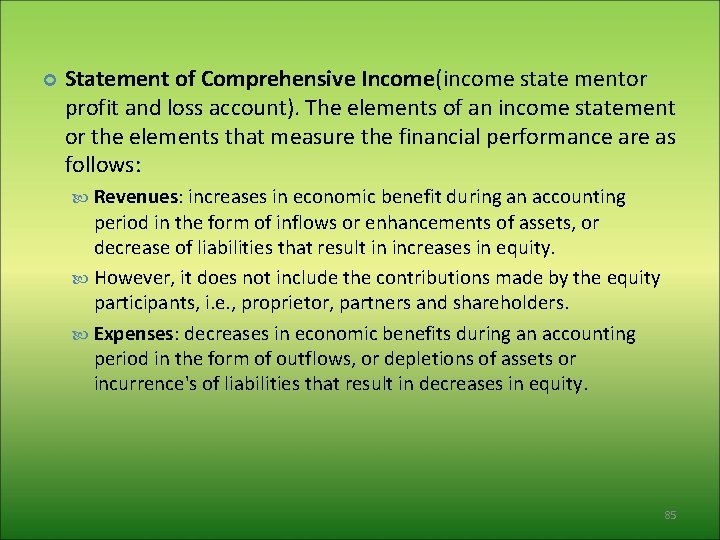 Statement of Comprehensive Income(income state mentor profit and loss account). The elements of an income statement or the elements that measure the financial performance are as follows:

Revenues: increases in economic benefit during an accounting period in the form of inflows or enhancements of assets, or decrease of liabilities that result in increases in equity.

However, it does not include the contributions made by the equity participants, i.e., proprietor, partners and shareholders.

Expenses: decreases in economic benefits during an accounting period in the form of outflows, or depletions of assets or incurrence's of liabilities that result in decreases in equity.

85